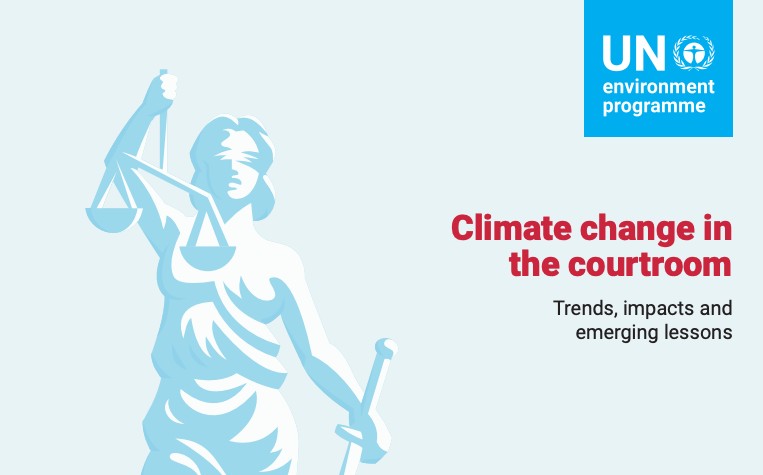 UN environment programme

Climate change in the courtroom

Trends, impacts and emerging lessons